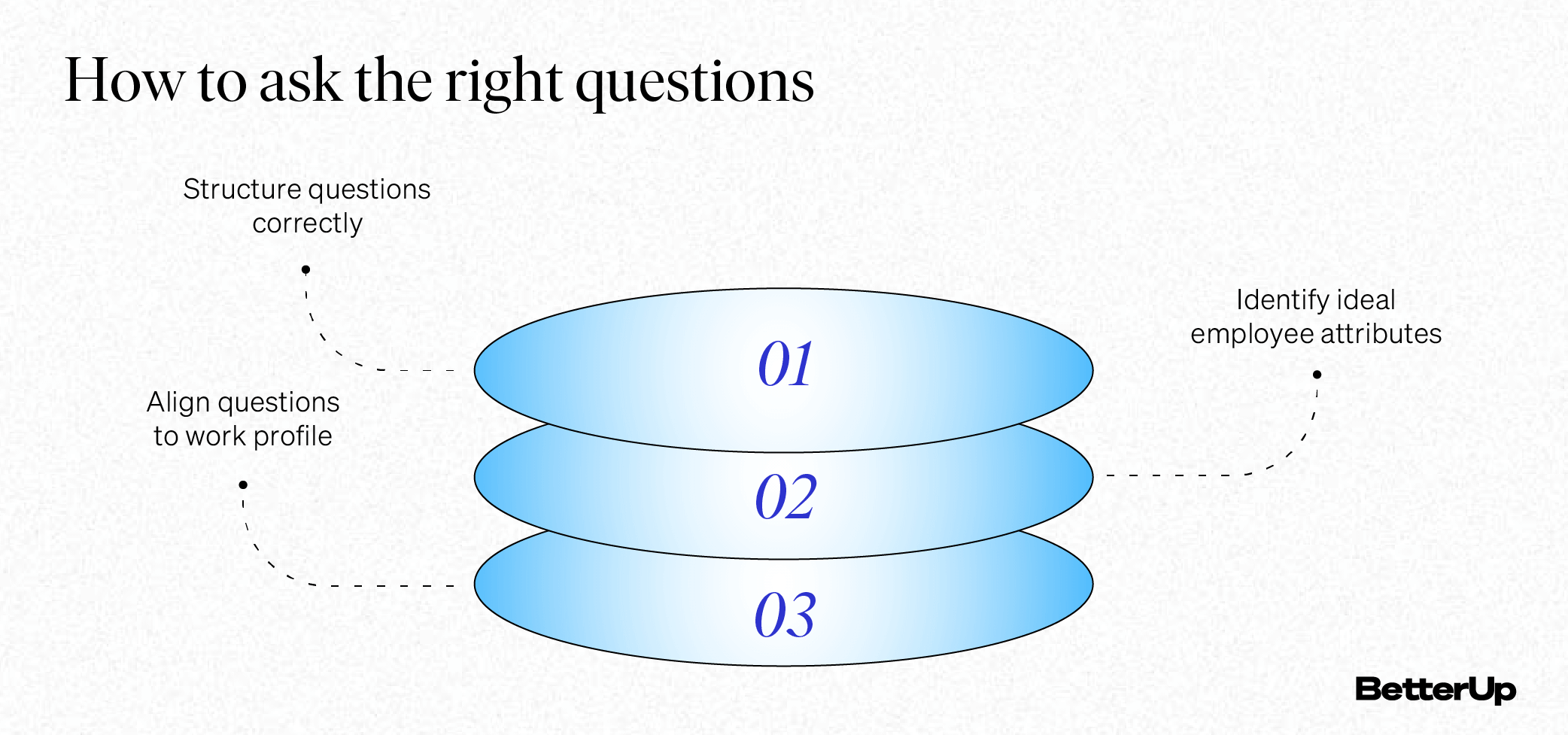 How to ask the right questions

Structure questions correctly

01

Identify ideal employee attributes

02

Align questions to work profile

03

BetterUp